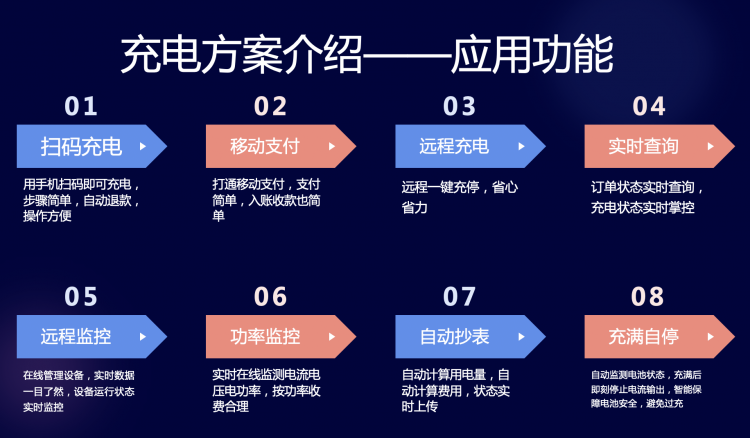 充电方案介绍——应用功能

01

扫码充电

用手机扫码即可充电，步骤简单，自动退款，操作方便

02

移动支付

打通移动支付，支付简单，入账收款也简单

03

远程充电

远程一键充停，省心省力

04

实时查询

订单状态实时查询，充电状态实时掌控

05

远程监控

在线管理设备，实时数据一目了然，设备运行状态实时监控

06

功率监控

实时在线监测电流电压电功率，按功率收费合理

07

自动抄表

自动计算用电量，自动计算费用，状态实时上传

08

充满自停

自动监测电池状态，充满后即刻停止电流输出，智能保障电池安全，避免过充